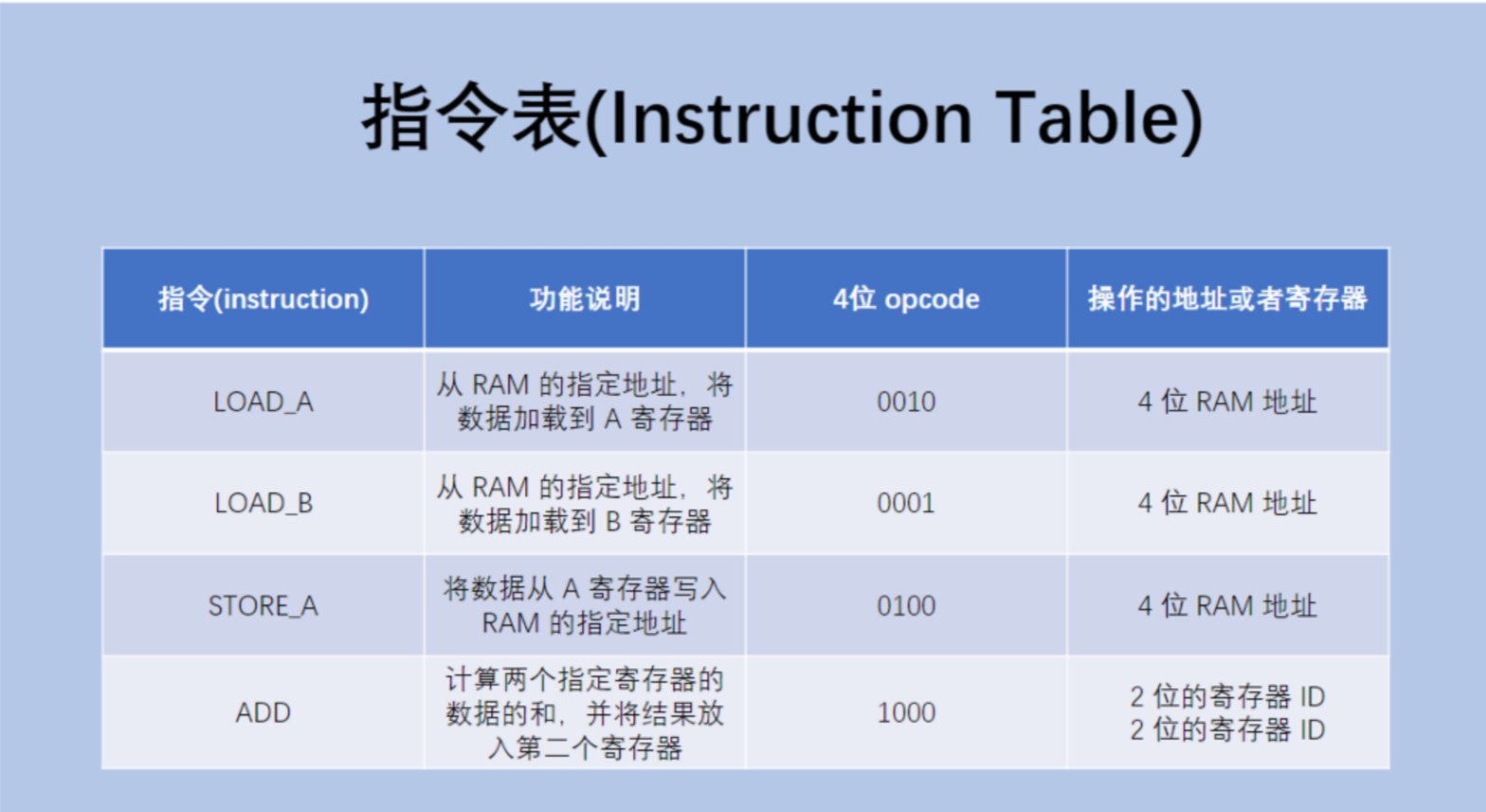 指令表(Instruction Table)

| 指令(instruction) | 功能说明 | 4位 opcode | 操作的地址或者寄存器 |
|---|---|---|---|
| LOAD_A | 从 RAM 的指定地址，将数据加载到 A 寄存器 | 0010 | 4 位 RAM 地址 |
| LOAD_B | 从 RAM 的指定地址，将数据加载到 B 寄存器 | 0001 | 4 位 RAM 地址 |
| STORE_A | 将数据从 A 寄存器写入 RAM 的指定地址 | 0100 | 4 位 RAM 地址 |
| ADD | 计算两个指定寄存器的数据的和，并将结果放入第二个寄存器 | 1000 | 2 位的寄存器 ID 2 位的寄存器 ID |